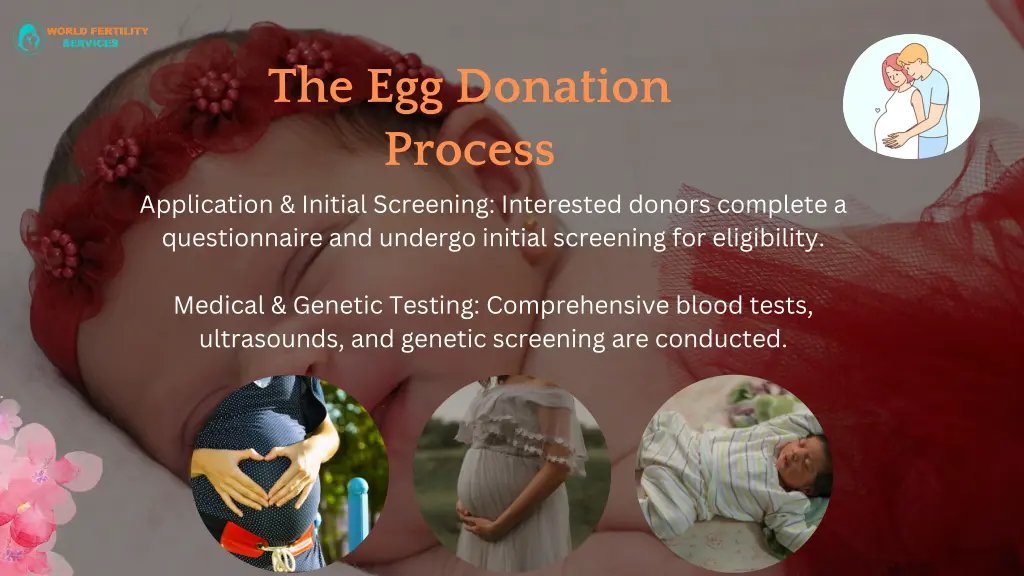 WORLD FERTILITY SERVICES

The Egg Donation Process

Application & Initial Screening: Interested donors complete a questionnaire and undergo initial screening for eligibility.

Medical & Genetic Testing: Comprehensive blood tests, ultrasounds, and genetic screening are conducted.